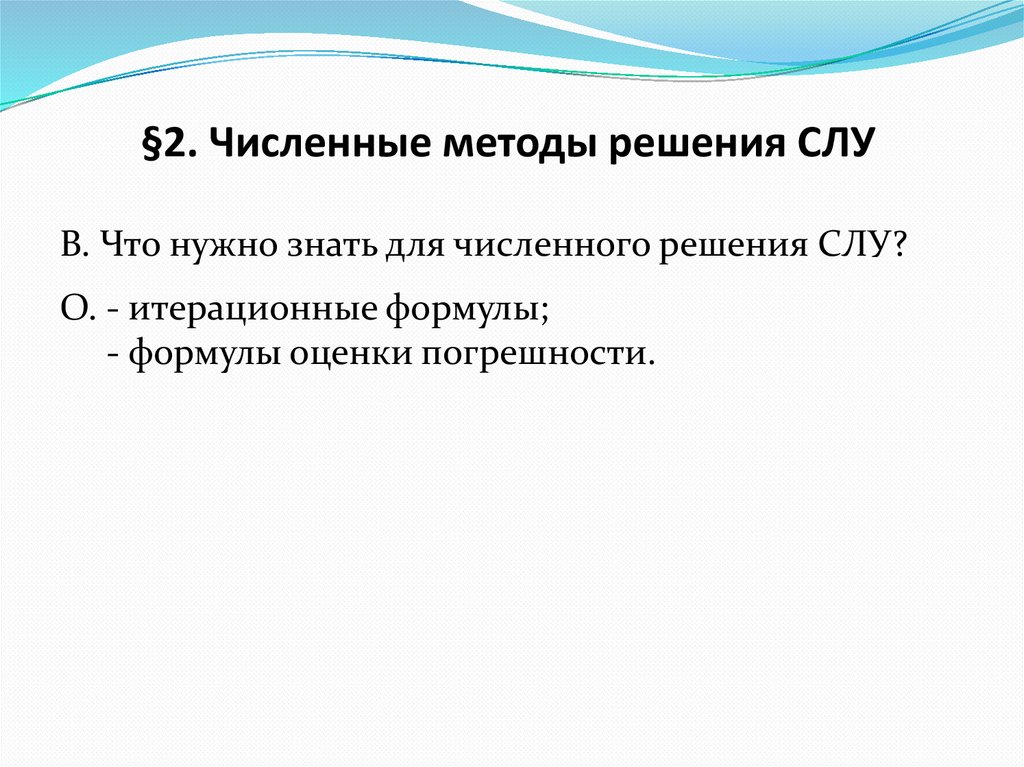 §2. Численные методы решения СЛУ

В. Что нужно знать для численного решения СЛУ?

О. - итерационные формулы;
- формулы оценки погрешности.